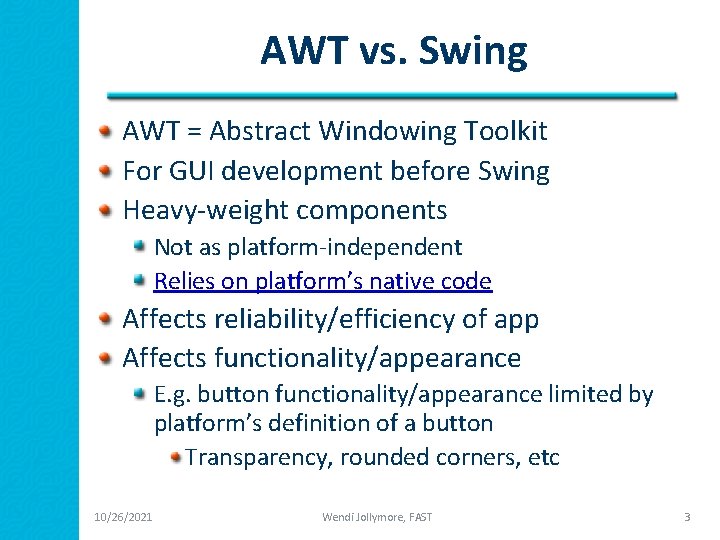 AWT vs. Swing

AWT = Abstract Windowing Toolkit
For GUI development before Swing
Heavy-weight components
Not as platform-independent
Relies on platform's native code
Affects reliability/efficiency of app
Affects functionality/appearance
E.g. button functionality/appearance limited by platform's definition of a button
Transparency, rounded corners, etc

10/26/2021
Wendi Jollymore, FAST
3